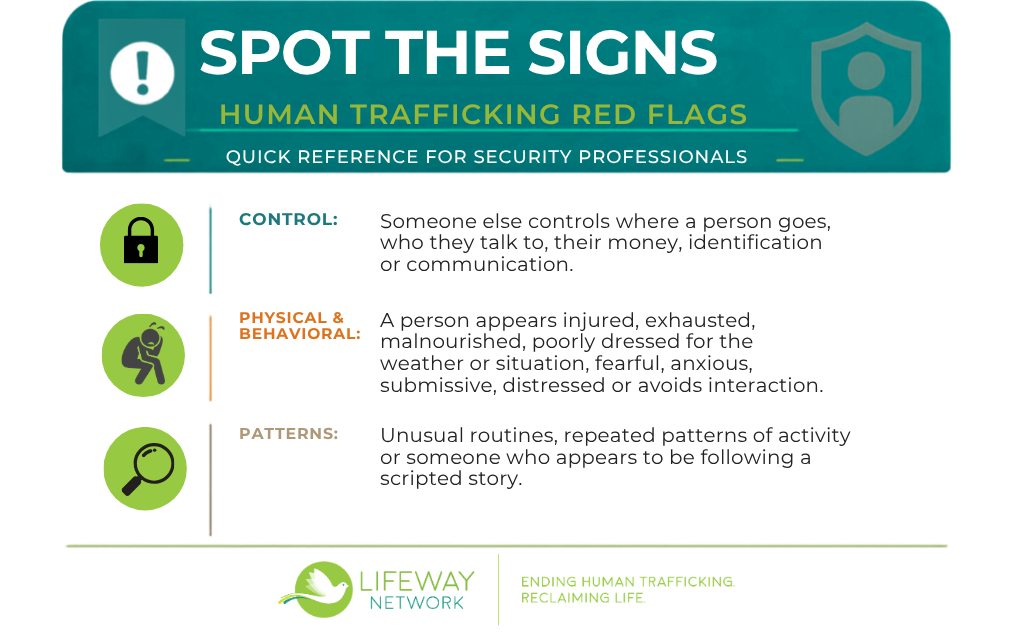 SPOT THE SIGNS

HUMAN TRAFFICKING RED FLAGS

QUICK REFERENCE FOR SECURITY PROFESSIONALS

CONTROL: Someone else controls where a person goes, who they talk to, their money, identification or communication.

PHYSICAL & BEHAVIORAL: A person appears injured, exhausted, malnourished, poorly dressed for the weather or situation, fearful, anxious, submissive, distressed or avoids interaction.

PATTERNS: Unusual routines, repeated patterns of activity or someone who appears to be following a scripted story.

LIFEWAY NETWORK

ENDING HUMAN TRAFFICKING. RECLAIMING LIFE.